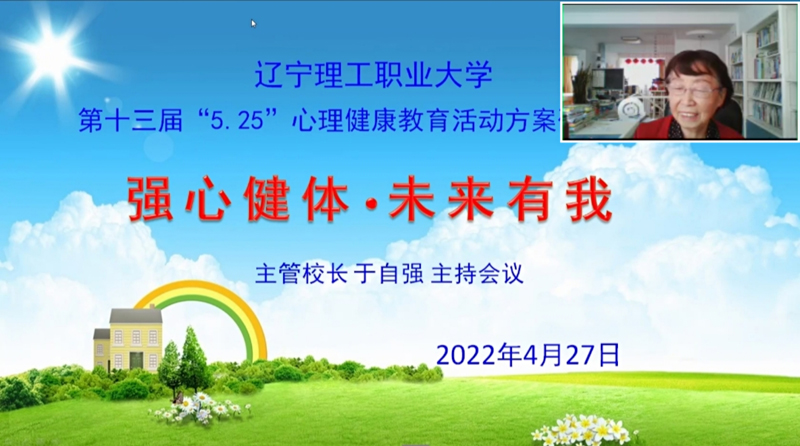 辽宁理工职业大学

第十三届“5.25”心理健康教育活动方案

强心健体·未来有我

主管校长 于自强 主持会议

2022年4月27日